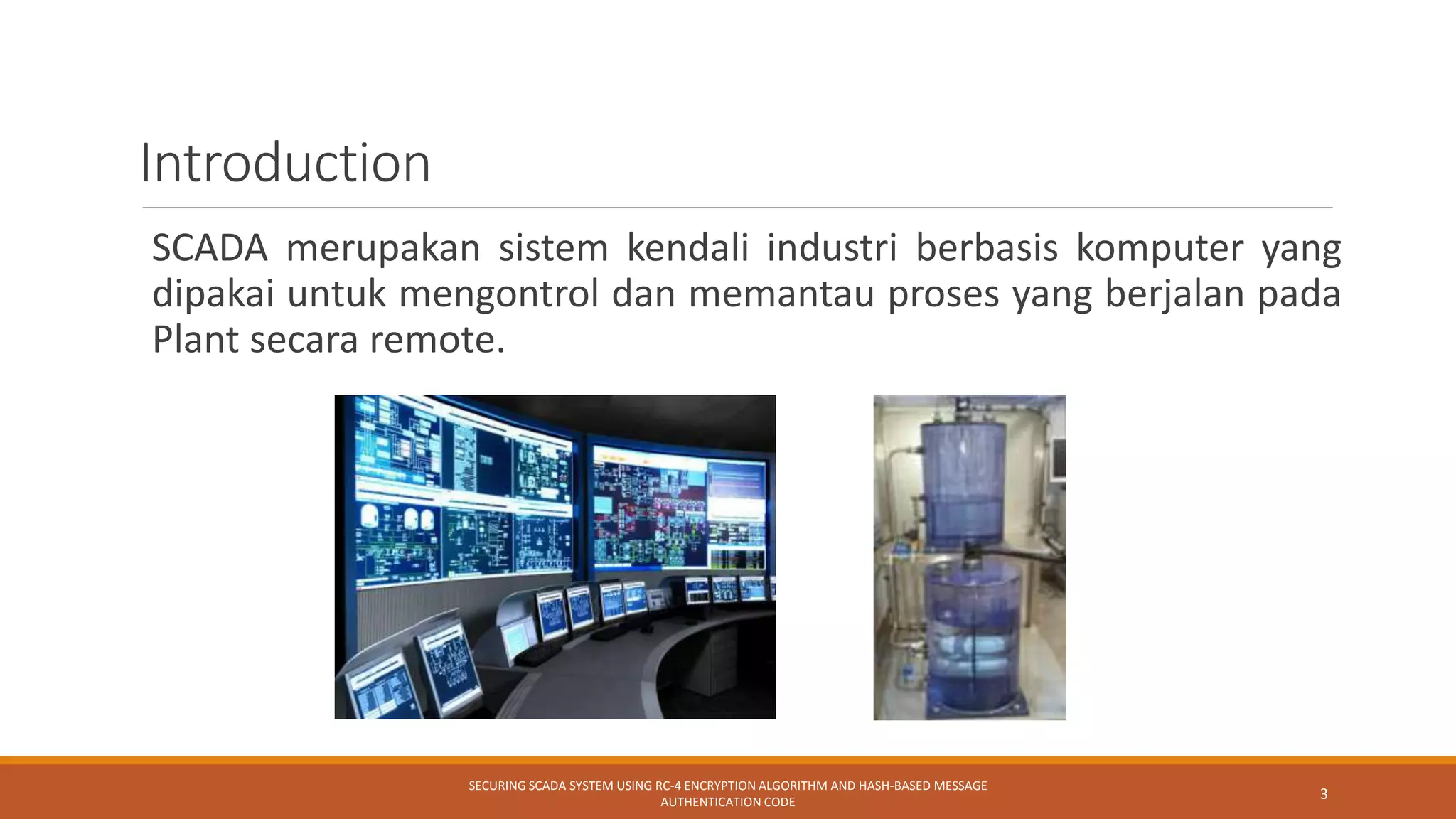 Introduction

SCADA merupakan sistem kendali industri berbasis komputer yang dipakai untuk mengontrol dan memantau proses yang berjalan pada Plant secara remote.

SECURING SCADA SYSTEM USING RC-4 ENCRYPTION ALGORITHM AND HASH-BASED MESSAGE AUTHENTICATION CODE

3